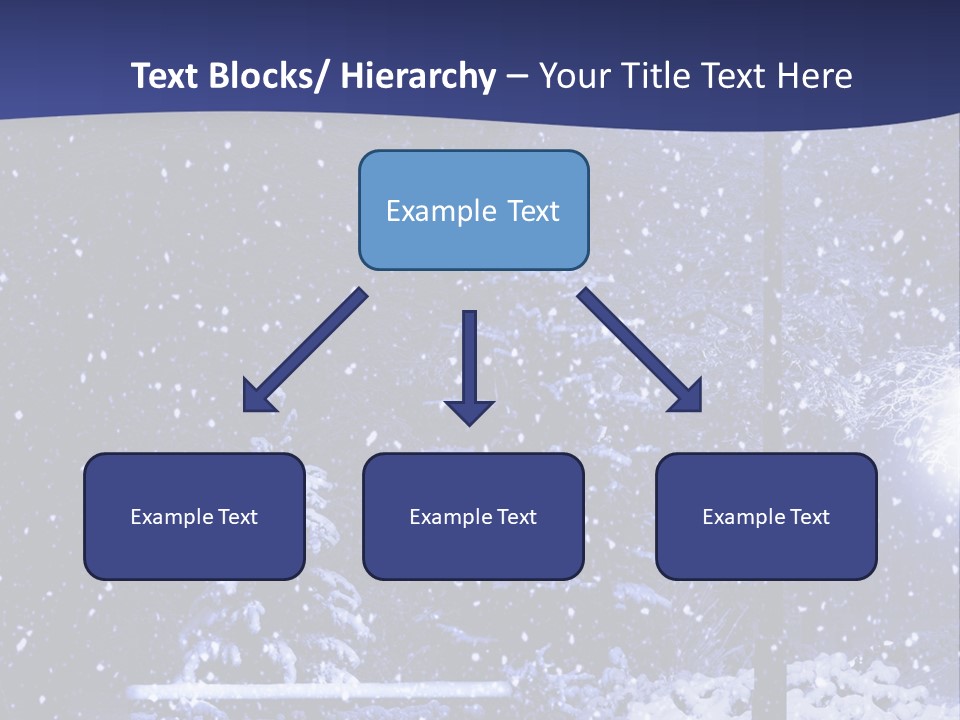 Text Blocks/ Hierarchy – Your Title Text Here

Example Text

Example Text

Example Text

Example Text